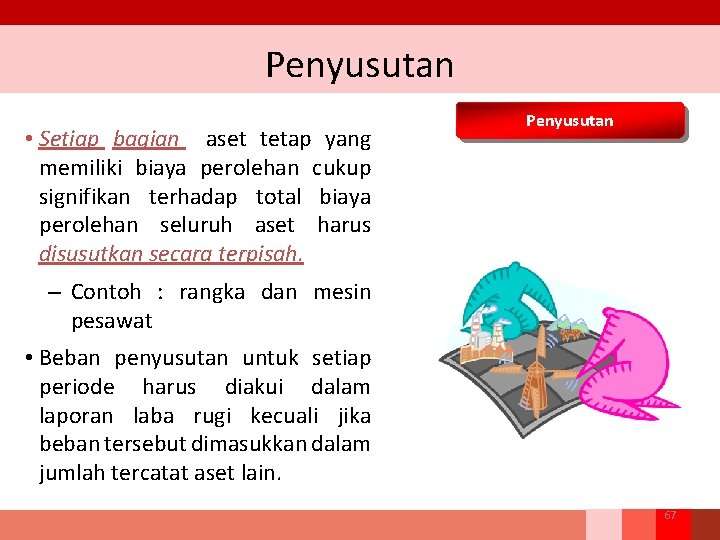 Penyusutan

Penyusutan

• Setiap bagian aset tetap yang memiliki biaya perolehan cukup signifikan terhadap total biaya perolehan seluruh aset harus disusutkan secara terpisah.

– Contoh : rangka dan mesin pesawat

• Beban penyusutan untuk setiap periode harus diakui dalam laporan laba rugi kecuali jika beban tersebut dimasukkan dalam jumlah tercatat aset lain.

67